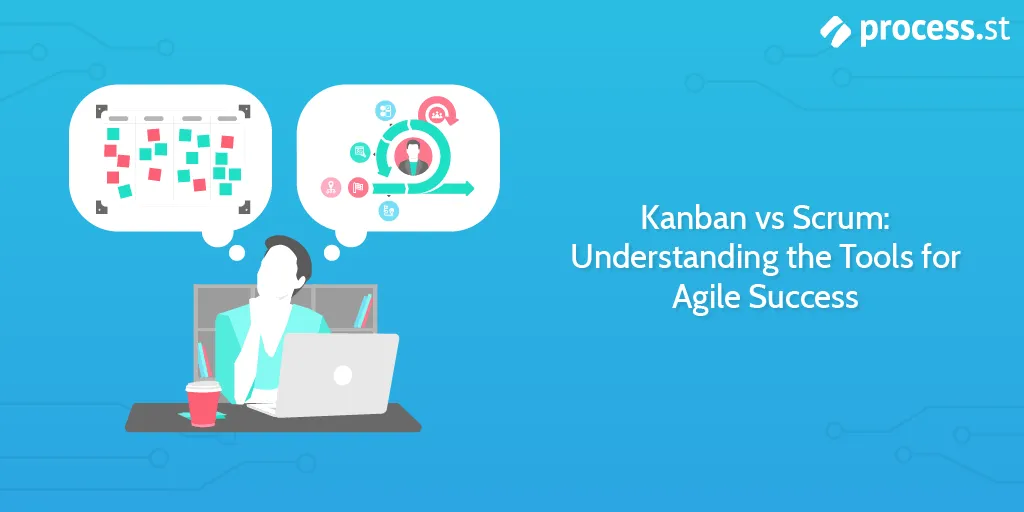 process.st

Kanban vs Scrum: Understanding the Tools for Agile Success